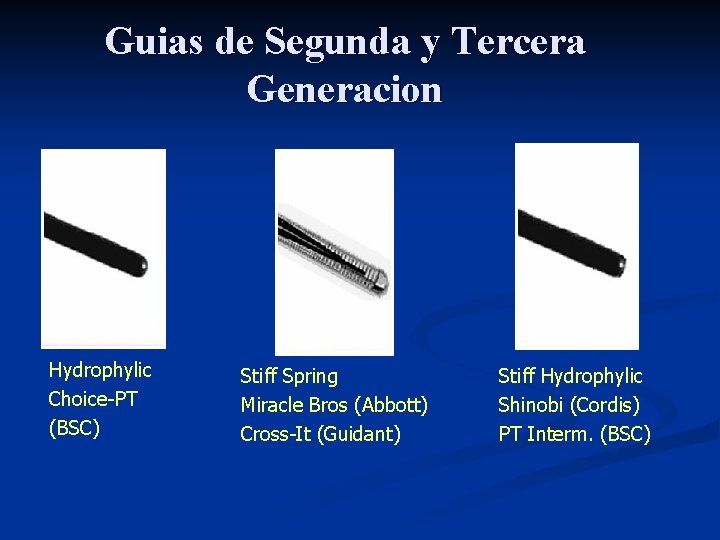 Guias de Segunda y Tercera Generacion

Hydrophylic
Choice-PT
(BSC)

Stiff Spring
Miracle Bros (Abbott)
Cross-It (Guidant)

Stiff Hydrophylic
Shinobi (Cordis)
PT Interm. (BSC)